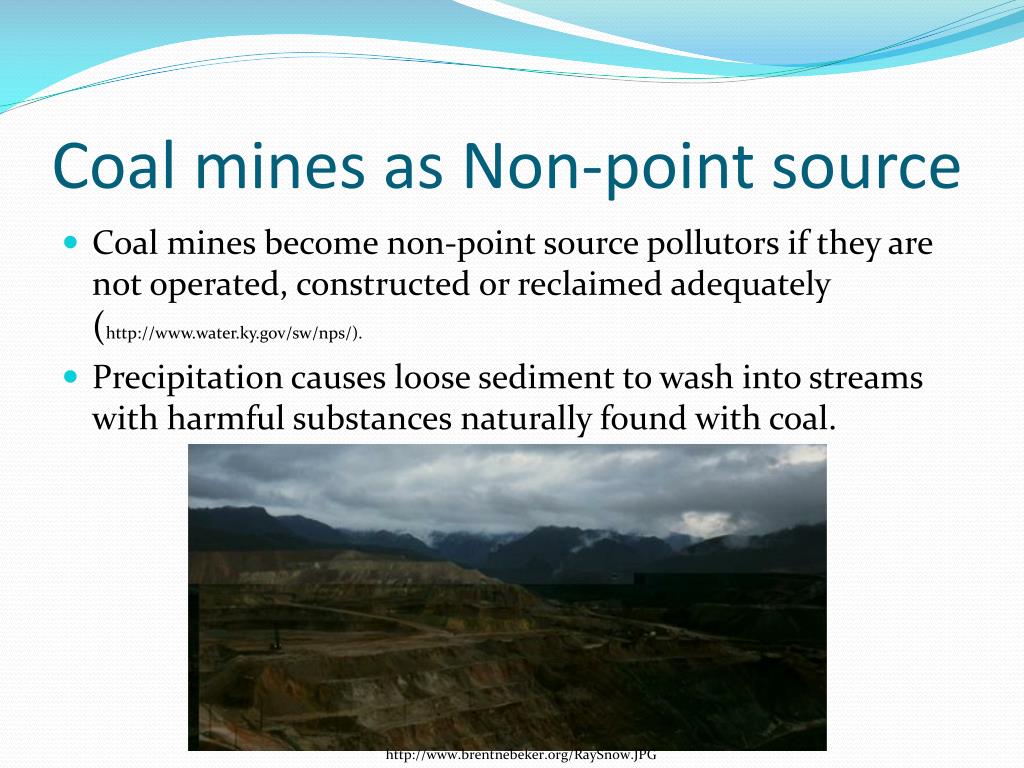 Coal mines as Non-point source

Coal mines become non-point source pollutors if they are not operated, constructed or reclaimed adequately (http://www.water.ky.gov/sw/nps/).

Precipitation causes loose sediment to wash into streams with harmful substances naturally found with coal.

http://www.brentnebeker.org/RaySnow.JPG